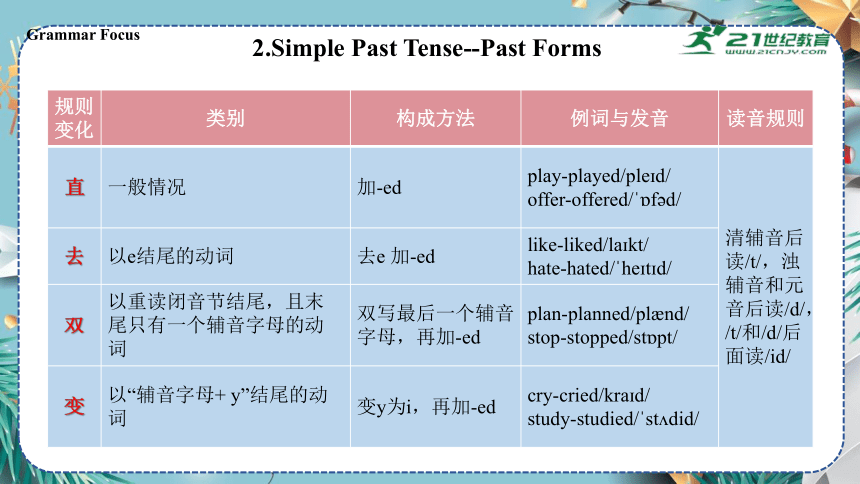 Grammar Focus

2.Simple Past Tense--Past Forms

21世纪教育
www.21cnjy.com

| 规则变化 | 类别 | 构成方法 | 例词与发音 | 读音规则 |
|---|---|---|---|---|
| 直 | 一般情况 | 加-ed | play-played/pleɪd/ offer-offered/ˈɒfəd/ | 清辅音后读/t/，浊辅音和元音后读/d/，/t/和/d/后面读/id/ |
| 去 | 以e结尾的动词 | 去e 加-ed | like-liked/laɪkt/ hate-hated/ˈheɪtɪd/ | |
| 双 | 以重读闭音节结尾，且末尾只有一个辅音字母的动词 | 双写最后一个辅音字母，再加-ed | plan-planned/plænd/ stop-stopped/stɒpt/ | |
| 变 | 以“辅音字母+ y”结尾的动词 | 变y为i，再加-ed | cry-cried/kraɪd/ study-studied/ˈstʌdid/ | |